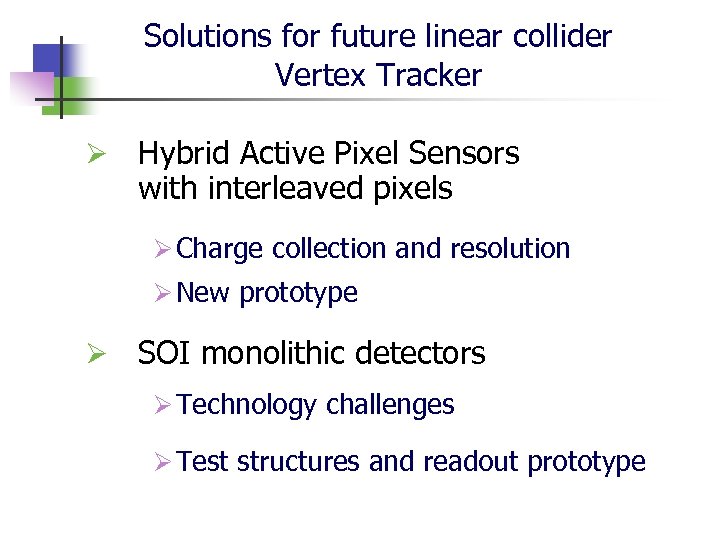 Solutions for future linear collider
Vertex Tracker

➢ Hybrid Active Pixel Sensors with interleaved pixels

➢ Charge collection and resolution

➢ New prototype

➢ SOI monolithic detectors

➢ Technology challenges

➢ Test structures and readout prototype